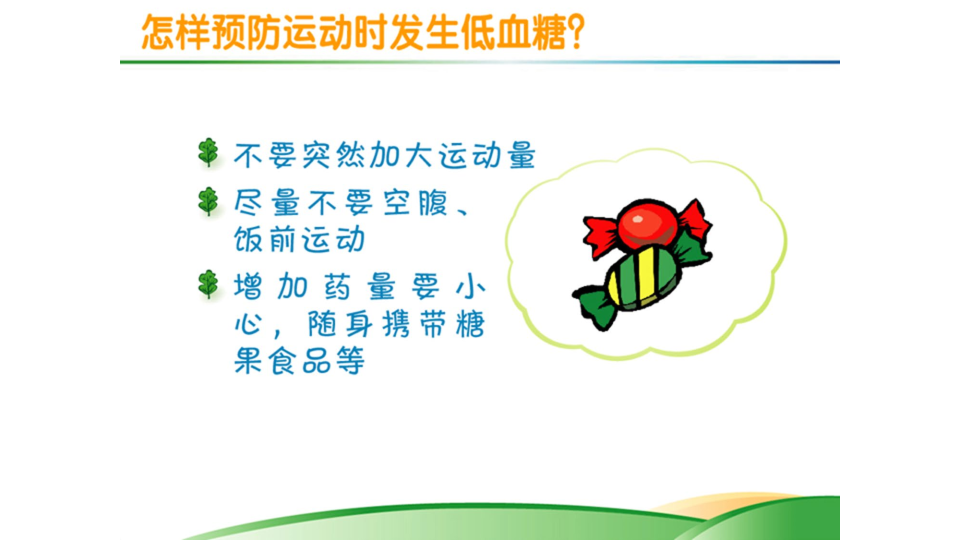 怎样预防运动时发生低血糖?

不要突然加大运动量

尽量不要空腹、饭前运动

增加药量要小心，随身携带糖果食品等